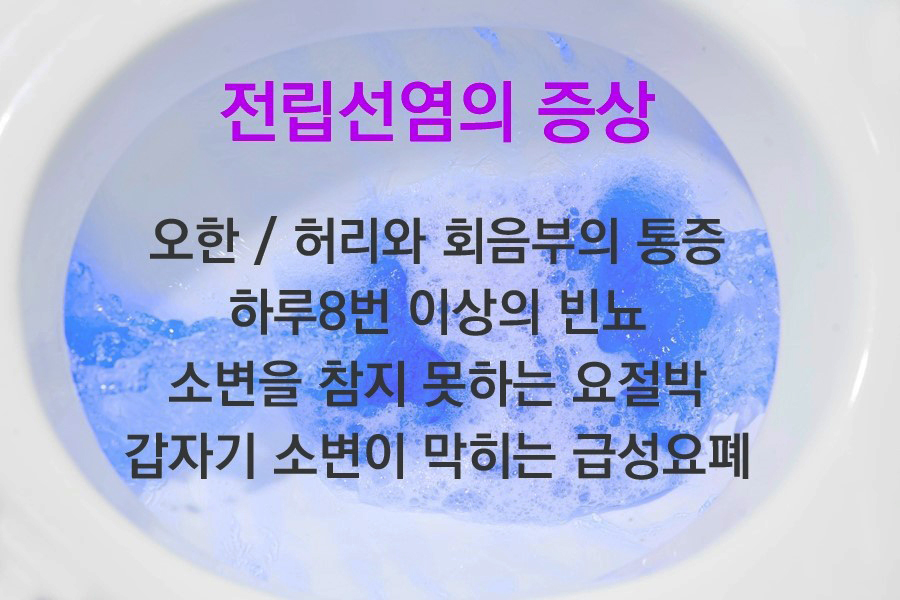 전립선염의 증상

오한 / 허리와 회음부의 통증
하루8번 이상의 빈뇨
소변을 참지 못하는 요절박
갑자기 소변이 막히는 급성요폐